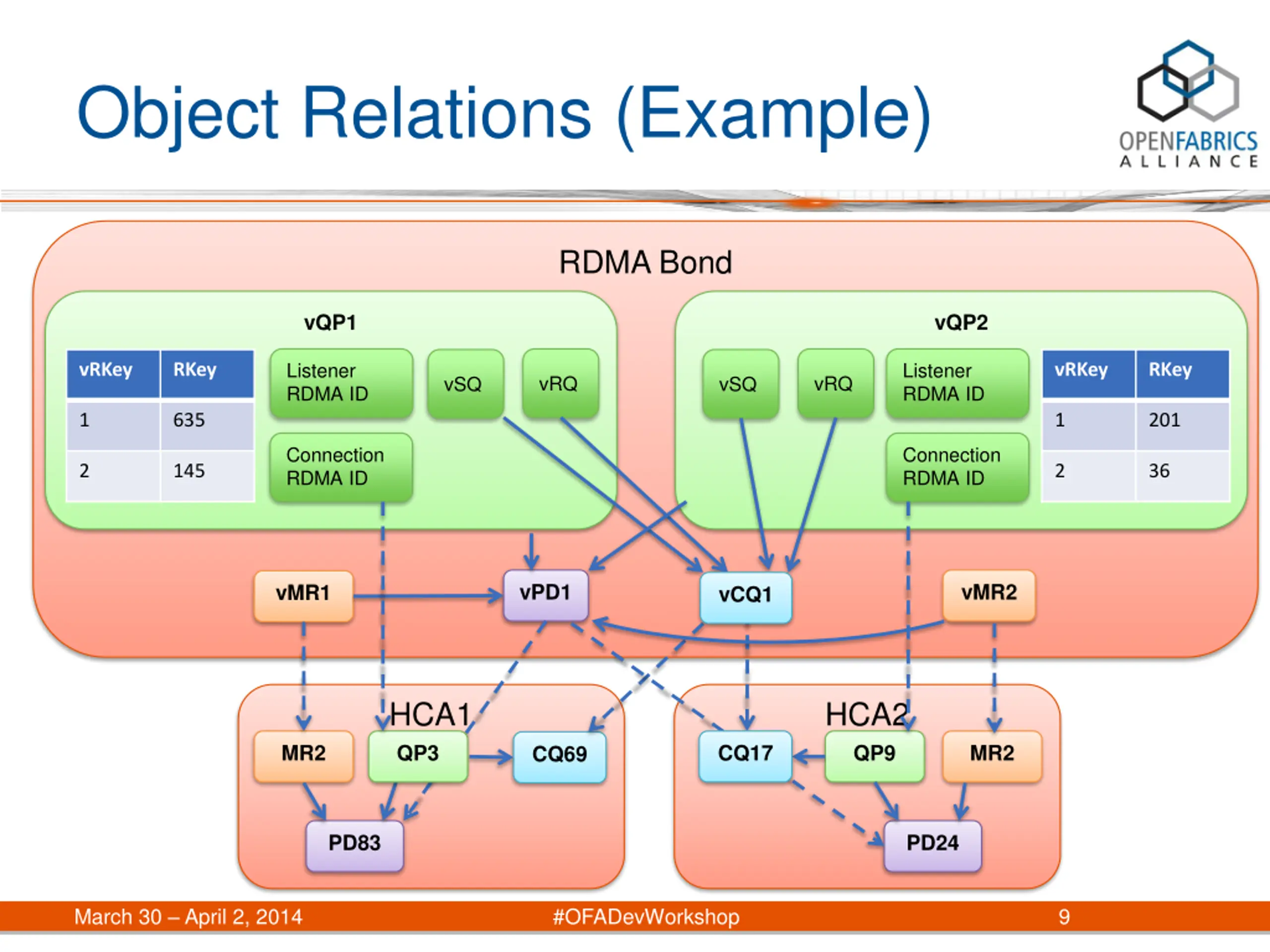 Object Relations (Example)

OPENFABRICS ALLIANCE

RDMA Bond

vQP1

| vRKey | RKey |
|---|---|
| 1 | 635 |
| 2 | 145 |

Listener RDMA ID

vSQ

vRQ

Connection RDMA ID

vQP2

vSQ

vRQ

Listener RDMA ID

Connection RDMA ID

| vRKey | RKey |
|---|---|
| 1 | 201 |
| 2 | 36 |

vMR1

vPD1

vCQ1

vMR2

HCA1

MR2

QP3

CQ69

PD83

HCA2

CQ17

QP9

MR2

PD24

March 30 – April 2, 2014

#OFADevWorkshop

9